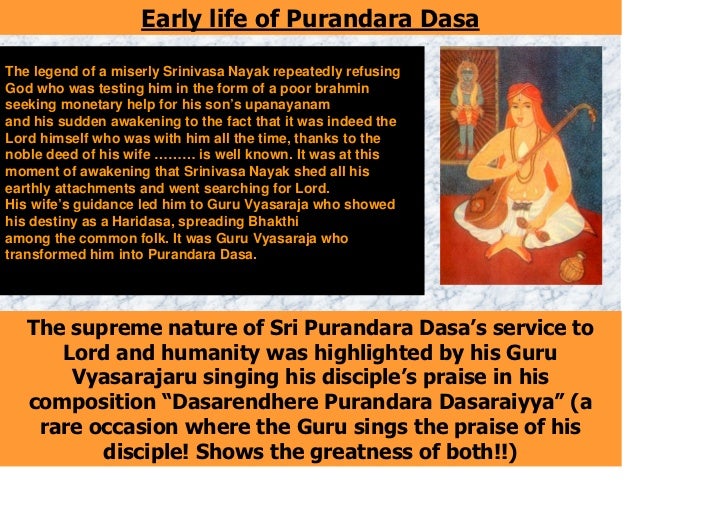 Early life of Purandara Dasa

The legend of a miserly Srinivasa Nayak repeatedly refusing God who was testing him in the form of a poor brahmin seeking monetary help for his son's upanayanam and his sudden awakening to the fact that it was indeed the Lord himself who was with him all the time, thanks to the noble deed of his wife ……… is well known. It was at this moment of awakening that Srinivasa Nayak shed all his earthly attachments and went searching for Lord.
His wife's guidance led him to Guru Vyasaraja who showed his destiny as a Haridasa, spreading Bhakthi among the common folk. It was Guru Vyasaraja who transformed him into Purandara Dasa.

The supreme nature of Sri Purandara Dasa's service to Lord and humanity was highlighted by his Guru Vyasarajaru singing his disciple's praise in his composition "Dasarendhere Purandara Dasaraiyya" (a rare occasion where the Guru sings the praise of his disciple! Shows the greatness of both!!)